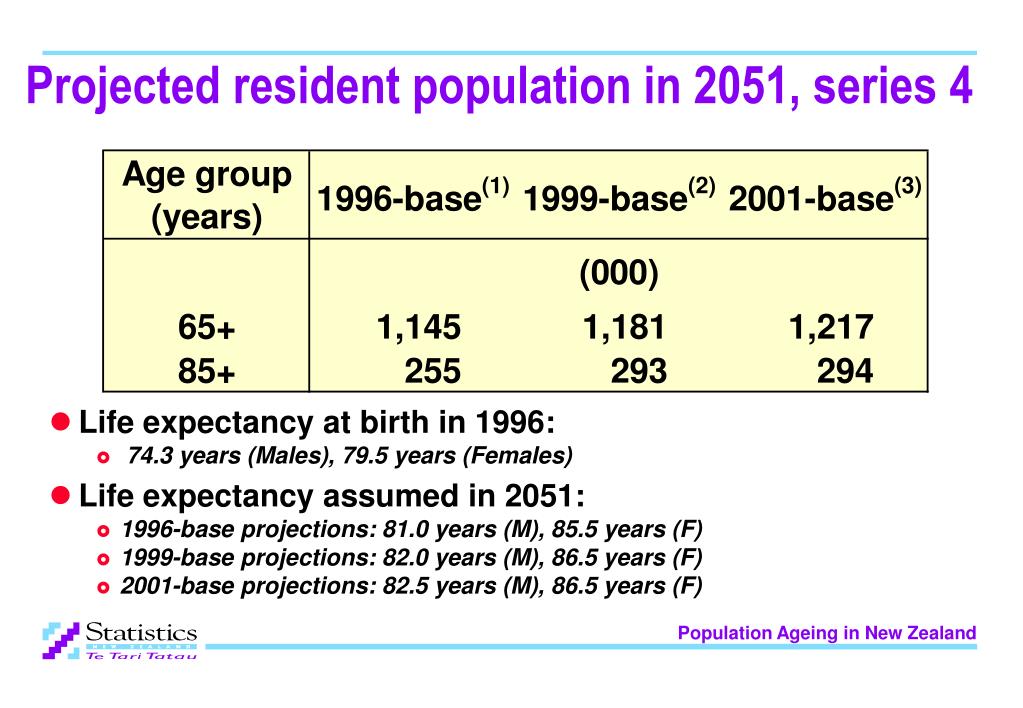 Projected resident population in 2051, series 4

| Age group (years) | 1996-base$^{(1)}$ | 1999-base$^{(2)}$ | 2001-base$^{(3)}$ |
|---|---|---|---|
| | | (000) | |
| 65+ | 1,145 | 1,181 | 1,217 |
| 85+ | 255 | 293 | 294 |

Life expectancy at birth in 1996:
74.3 years (Males), 79.5 years (Females)

Life expectancy assumed in 2051:
1996-base projections: 81.0 years (M), 85.5 years (F)
1999-base projections: 82.0 years (M), 86.5 years (F)
2001-base projections: 82.5 years (M), 86.5 years (F)

Statistics
NEW ZEALAND
Te Tari Tatau

Population Ageing in New Zealand